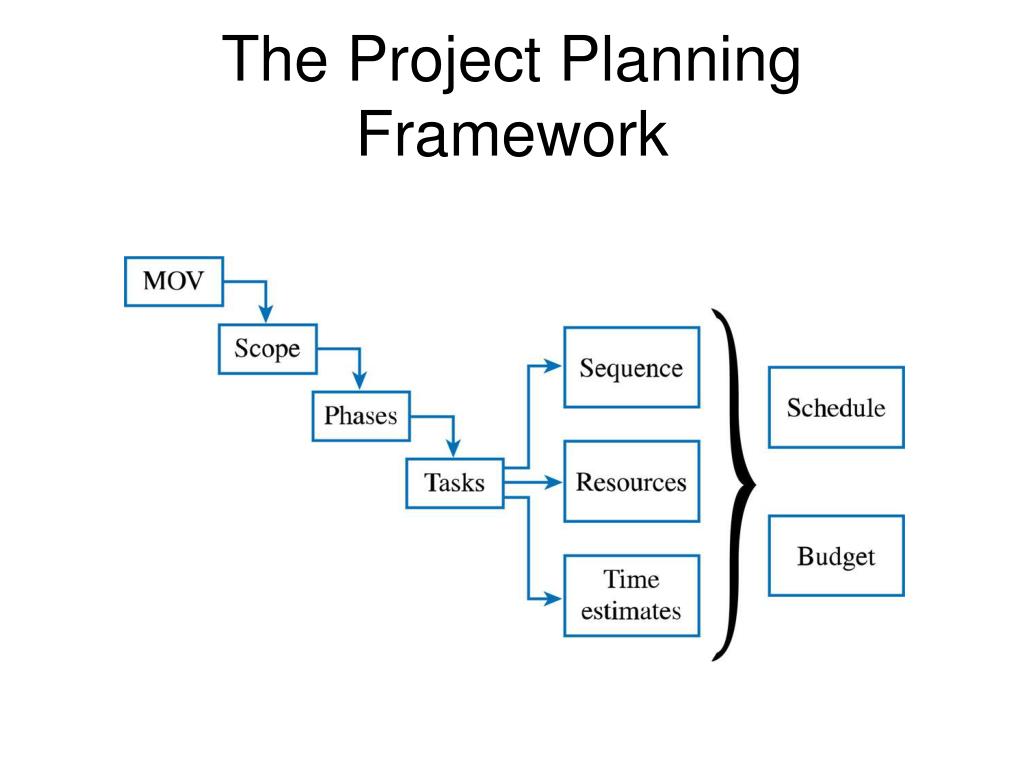 The Project Planning Framework

MOV

Scope

Phases

Tasks

Sequence

Resources

Time estimates

Schedule

Budget